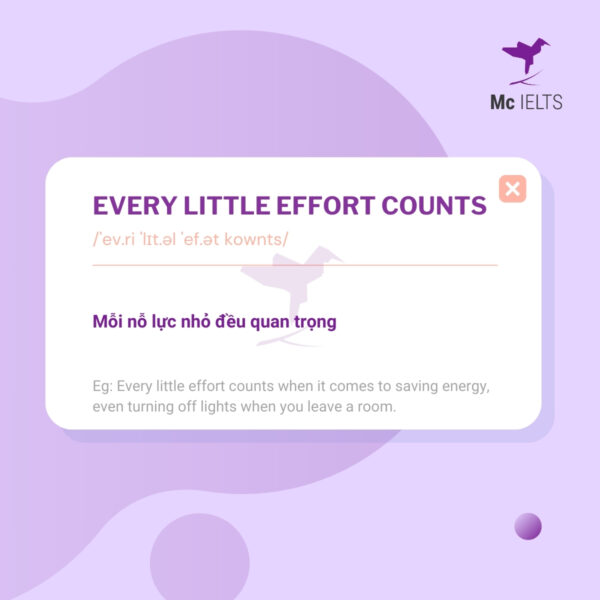 Mc IELTS

EVERY LITTLE EFFORT COUNTS

/ˈev.ri ˈlɪt.əl ˈef.ət kownts/

Mỗi nỗ lực nhỏ đều quan trọng

Eg: Every little effort counts when it comes to saving energy, even turning off lights when you leave a room.